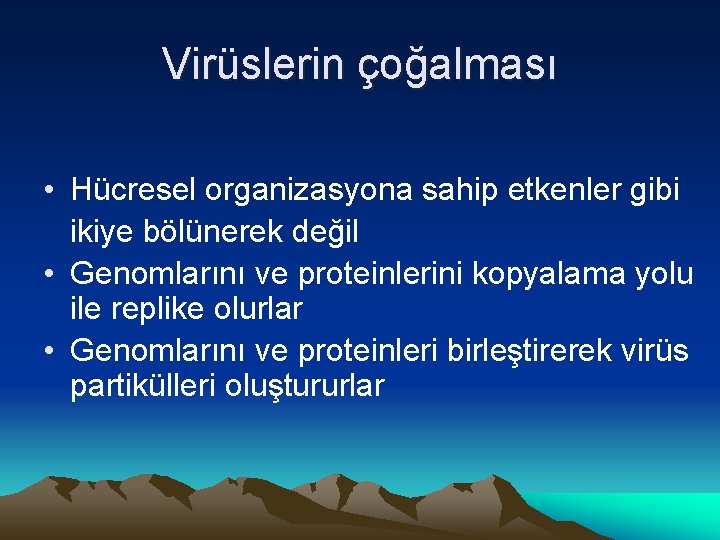 Virüslerin çoğalması

• Hücresel organizasyona sahip etkenler gibi ikiye bölünerek değil
• Genomlarını ve proteinlerini kopyalama yolu ile replike olurlar
• Genomlarını ve proteinleri birleştirerek virüs partikülleri oluştururlar